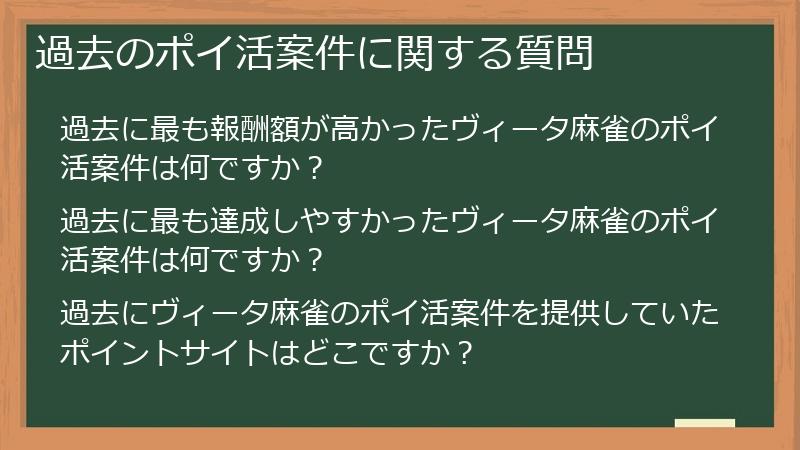 過去のポイ活案件に関する質問

過去に最も報酬額が高かったヴィータ麻雀のポイ活案件は何ですか？

過去に最も達成しやすかったヴィータ麻雀のポイ活案件は何ですか？

過去にヴィータ麻雀のポイ活案件を提供していたポイントサイトはどこですか？